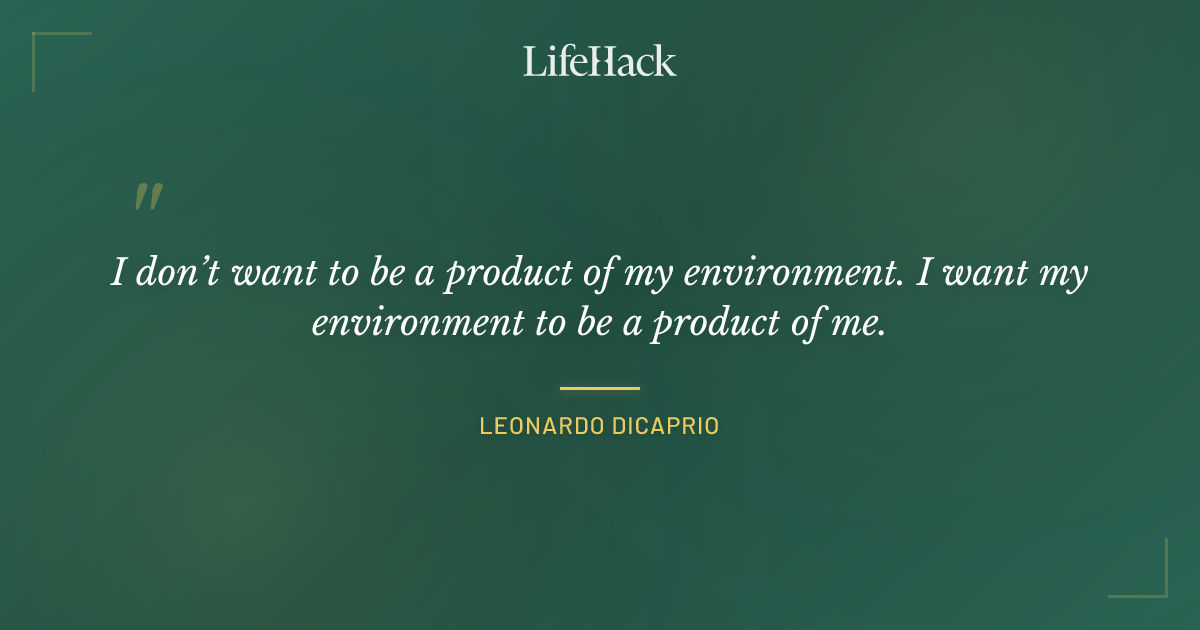 LifeHack

"

I don't want to be a product of my environment. I want my environment to be a product of me.

LEONARDO DICAPRIO